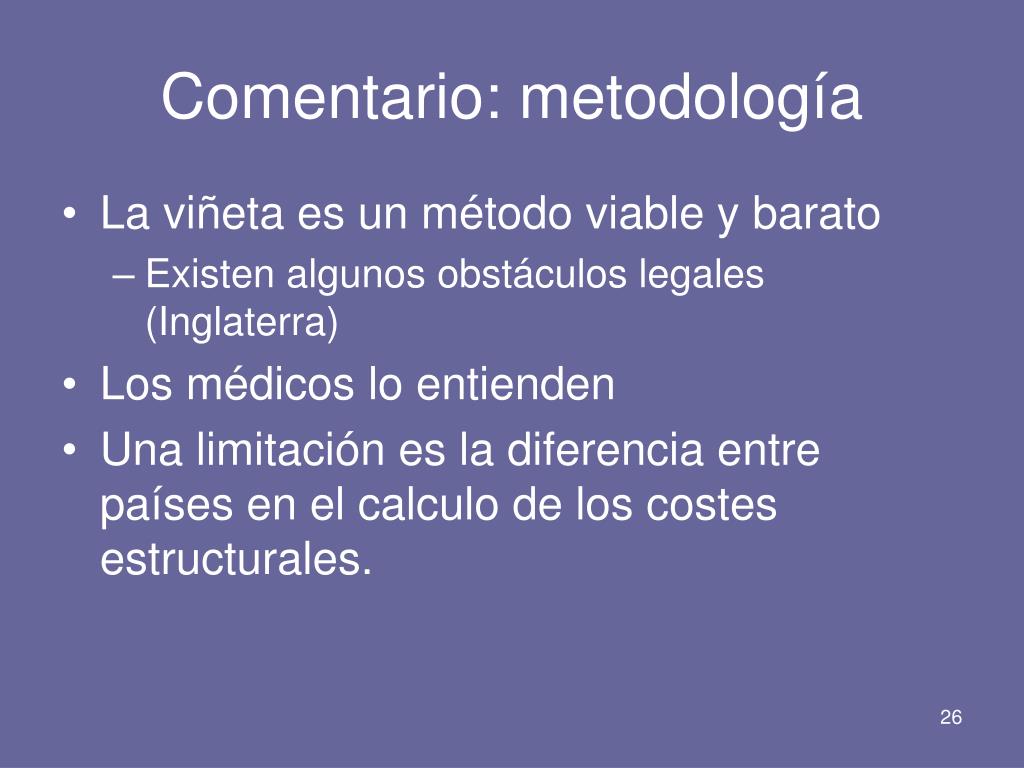 Comentario: metodología

• La viñeta es un método viable y barato
– Existen algunos obstáculos legales (Inglaterra)
• Los médicos lo entienden
• Una limitación es la diferencia entre países en el calculo de los costes estructurales.

26